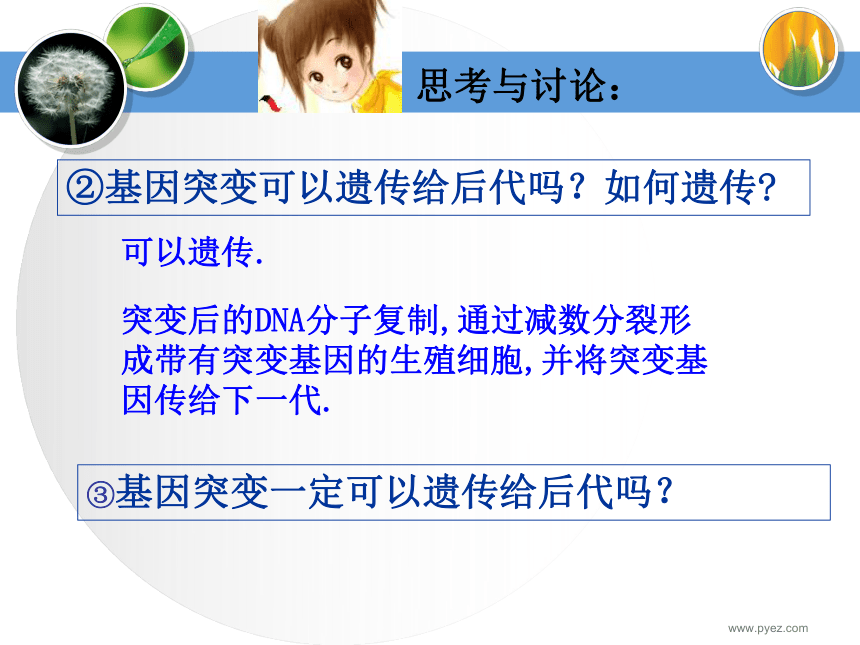 思考与讨论：

②基因突变可以遗传给后代吗？如何遗传?

可以遗传.

突变后的DNA分子复制,通过减数分裂形成带有突变基因的生殖细胞,并将突变基因传给下一代.

③基因突变一定可以遗传给后代吗？

www.pyez.com